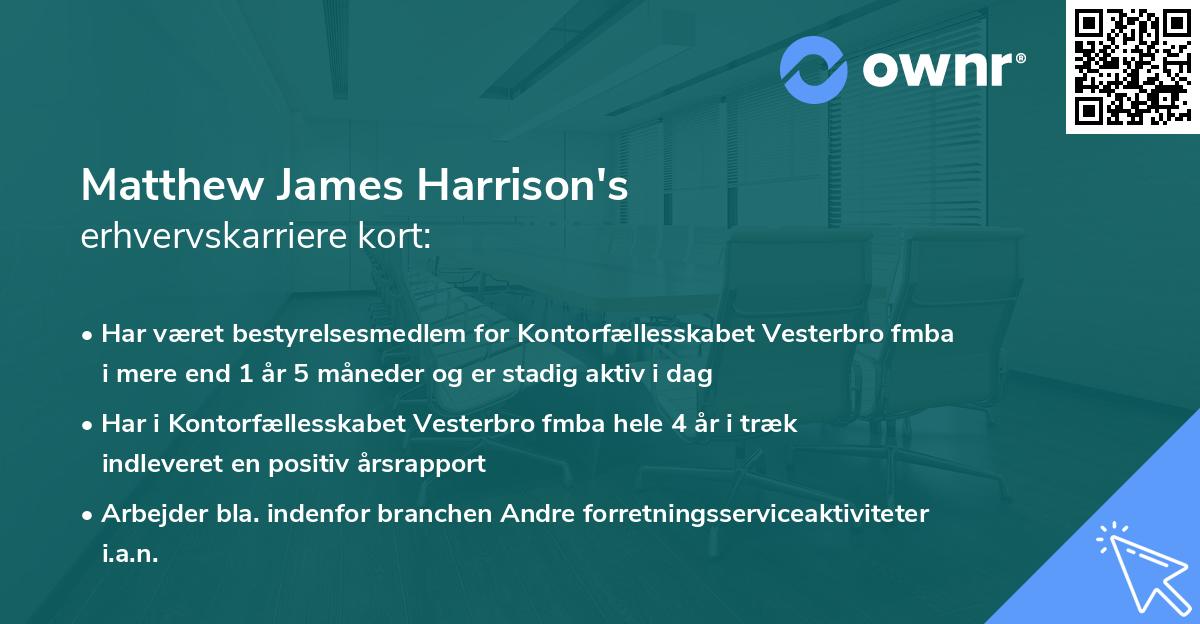 ownr®

Matthew James Harrison's
erhvervskarriere kort:

• Har været bestyrelsesmedlem for Kontorfællesskabet Vesterbro fmba i mere end 1 år 5 måneder og er stadig aktiv i dag

• Har i Kontorfællesskabet Vesterbro fmba hele 4 år i træk indleveret en positiv årsrapport

• Arbejder bla. indenfor branchen Andre forretningsserviceaktiviteter i.a.n.